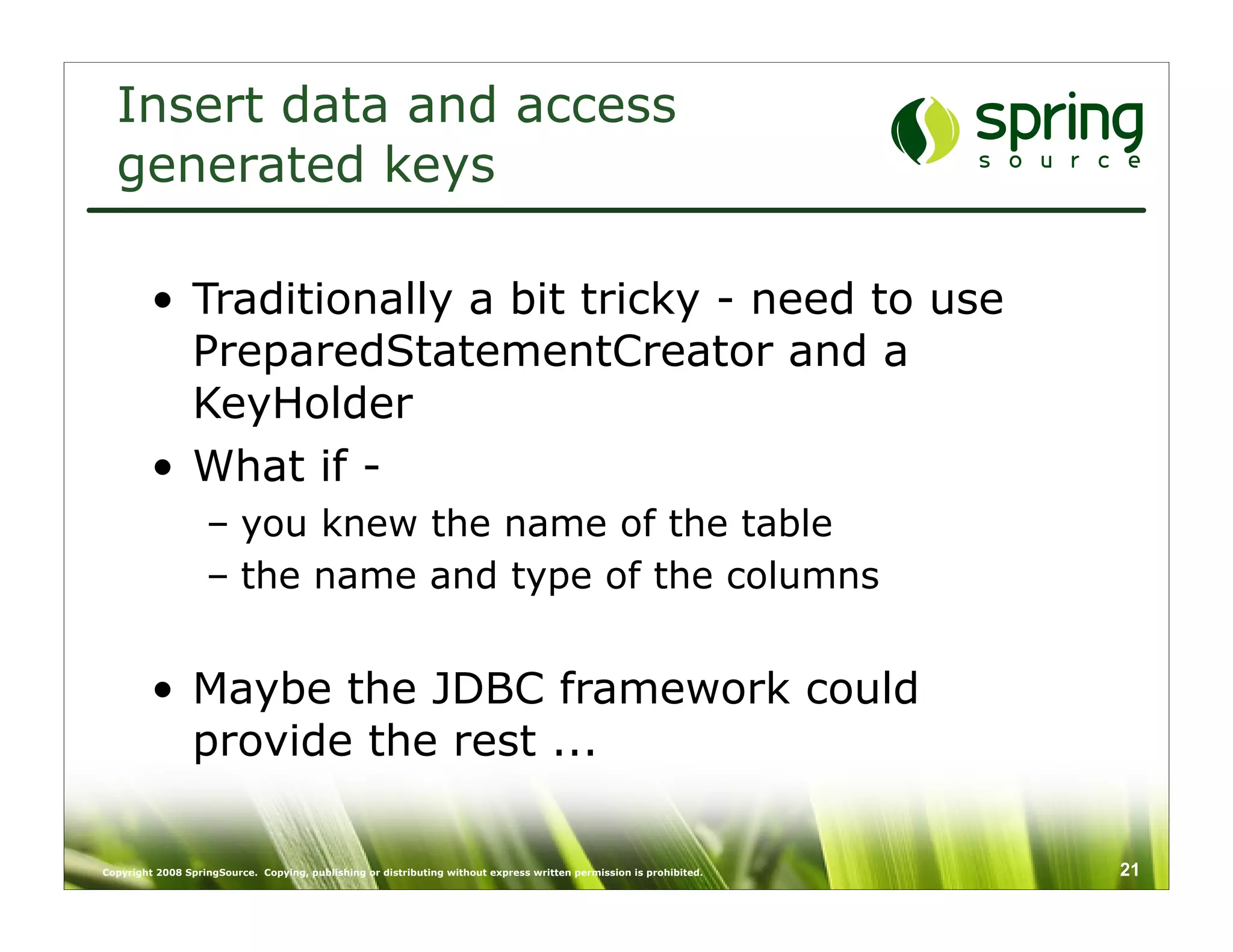 Insert data and access generated keys

spring source

• Traditionally a bit tricky - need to use PreparedStatementCreator and a KeyHolder

• What if -

– you knew the name of the table

– the name and type of the columns

• Maybe the JDBC framework could provide the rest ...

Copyright 2008 SpringSource. Copying, publishing or distributing without express written permission is prohibited.

21